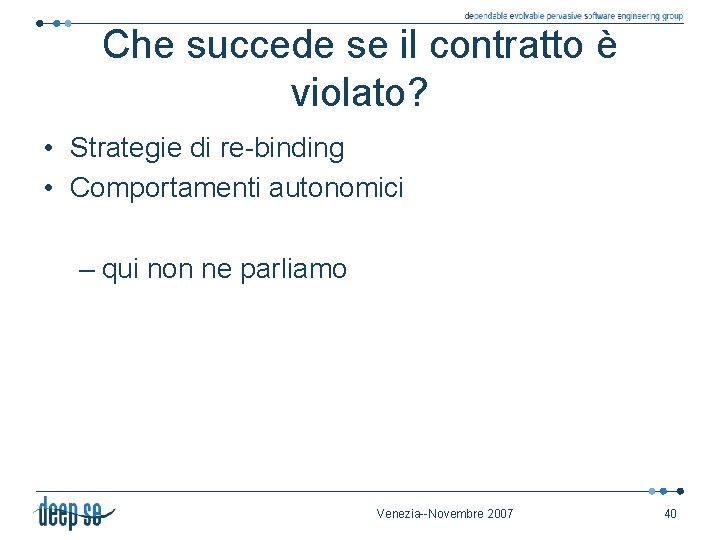 dependable evolvable pervasive software engineering group

Che succede se il contratto è violato?

• Strategie di re-binding
• Comportamenti autonomici

– qui non ne parliamo

deep se

Venezia--Novembre 2007

40